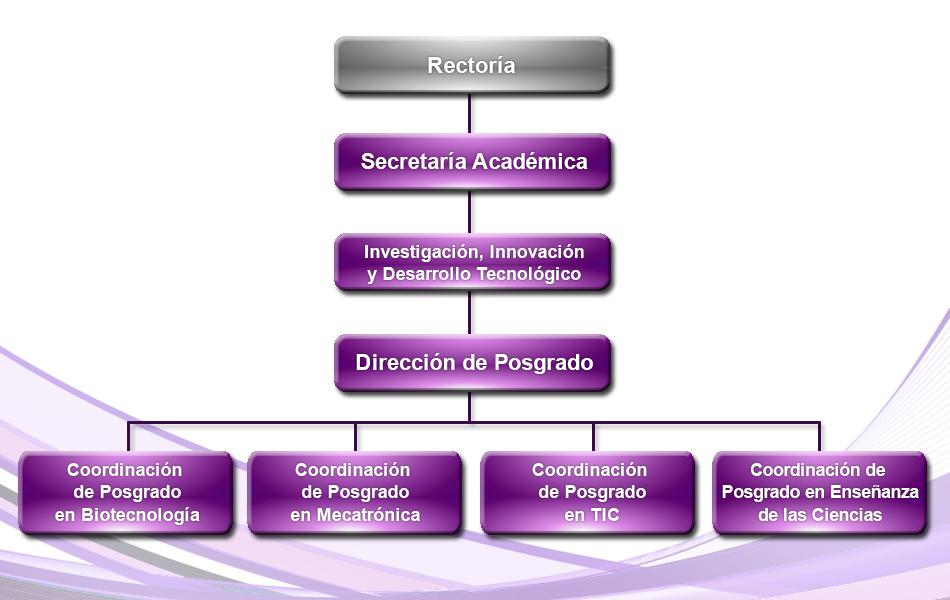 Rectoría

Secretaría Académica

Investigación, Innovación y Desarrollo Tecnológico

Dirección de Posgrado

Coordinación de Posgrado en Biotecnología

Coordinación de Posgrado en Mecatrónica

Coordinación de Posgrado en TIC

Coordinación de Posgrado en Enseñanza de las Ciencias